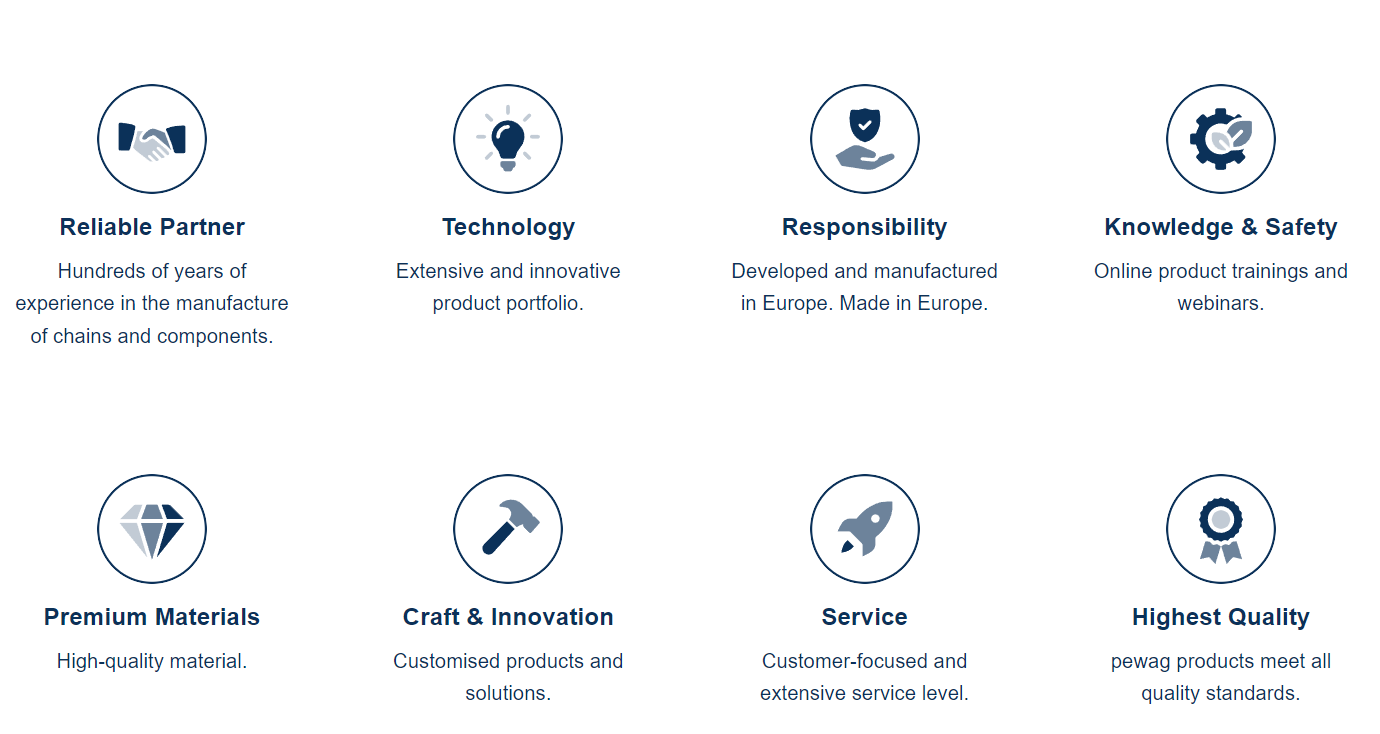 Reliable Partner

Hundreds of years of experience in the manufacture of chains and components.

Technology

Extensive and innovative product portfolio.

Responsibility

Developed and manufactured in Europe. Made in Europe.

Knowledge & Safety

Online product trainings and webinars.

Premium Materials

High-quality material.

Craft & Innovation

Customised products and solutions.

Service

Customer-focused and extensive service level.

Highest Quality

pewag products meet all quality standards.